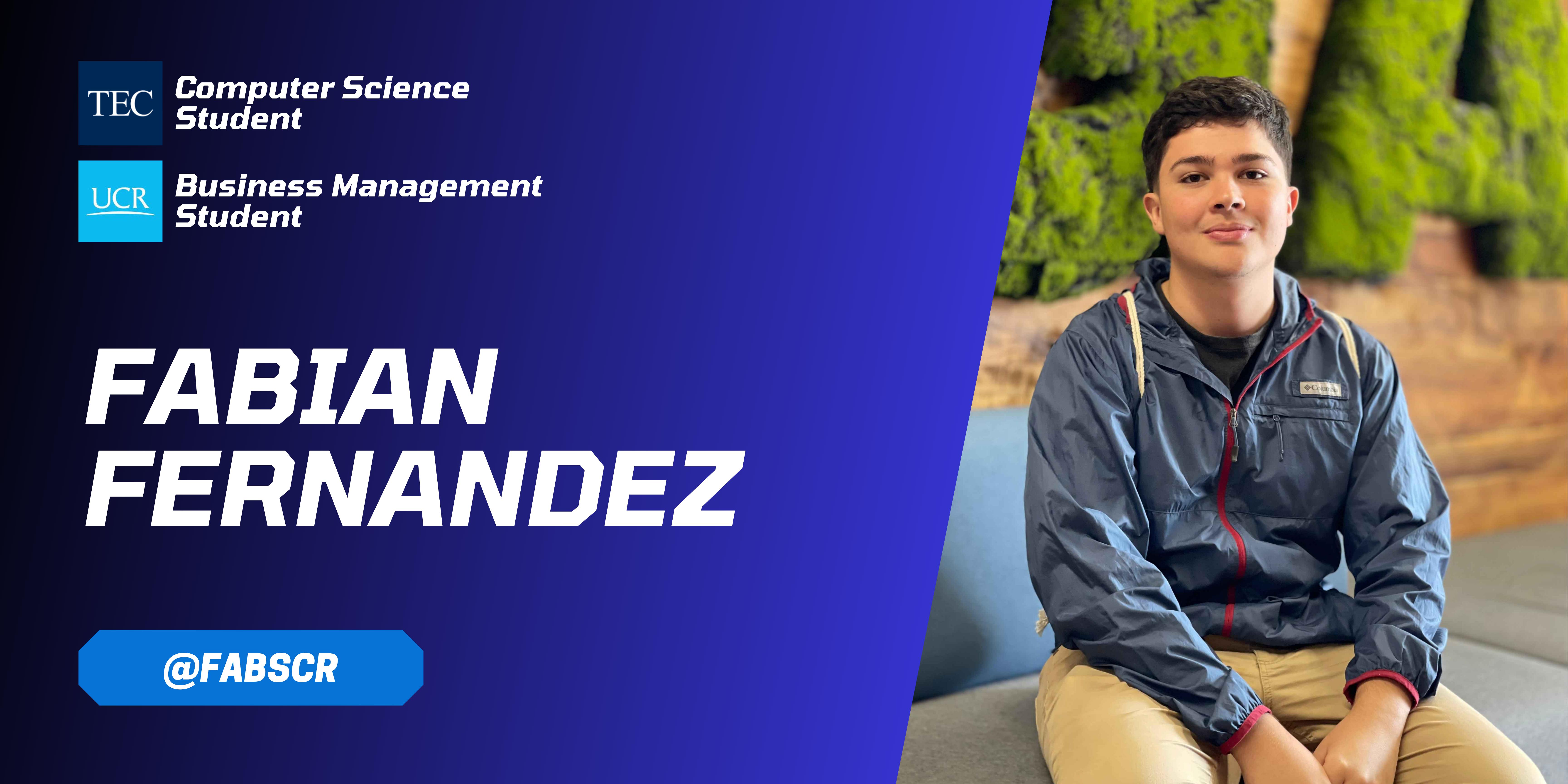 TEC
Computer Science Student

UCR
Business Management Student

FABIAN FERNANDEZ

@FABSCR

Columbia